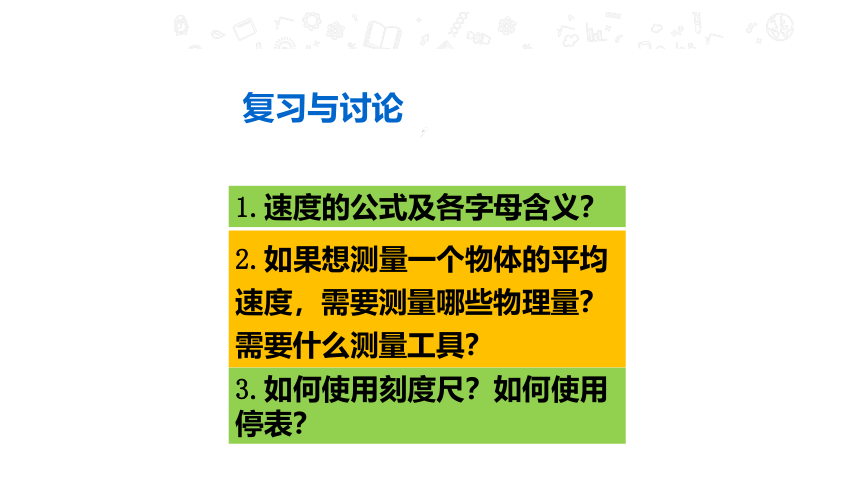 复习与讨论

1. 速度的公式及各字母含义?

2. 如果想测量一个物体的平均速度，需要测量哪些物理量?需要什么测量工具?

3. 如何使用刻度尺？如何使用停表?